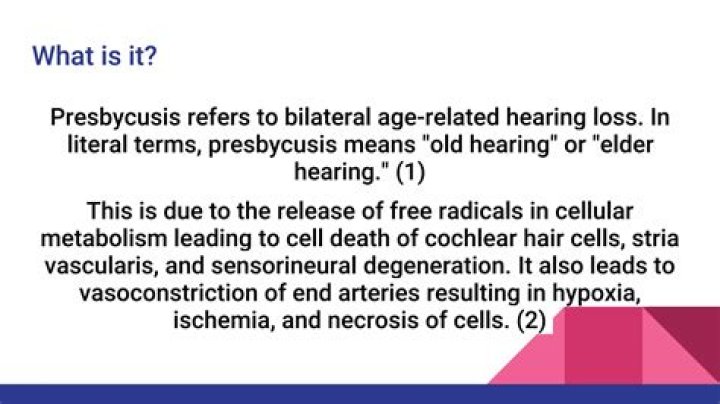 What is it?

Presbycusis refers to bilateral age-related hearing loss. In literal terms, presbycusis means "old hearing" or "elder hearing." (1)

This is due to the release of free radicals in cellular metabolism leading to cell death of cochlear hair cells, stria vascularis, and sensorineural degeneration. It also leads to vasoconstriction of end arteries resulting in hypoxia, ischemia, and necrosis of cells. (2)